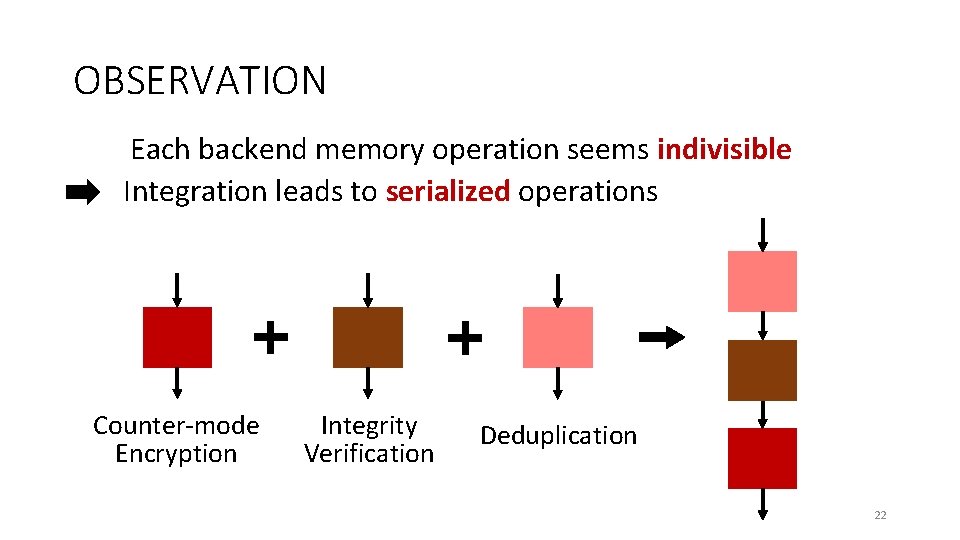 OBSERVATION

Each backend memory operation seems indivisible

Integration leads to serialized operations

+ +

Counter-mode Encryption

Integrity Verification

Deduplication

22